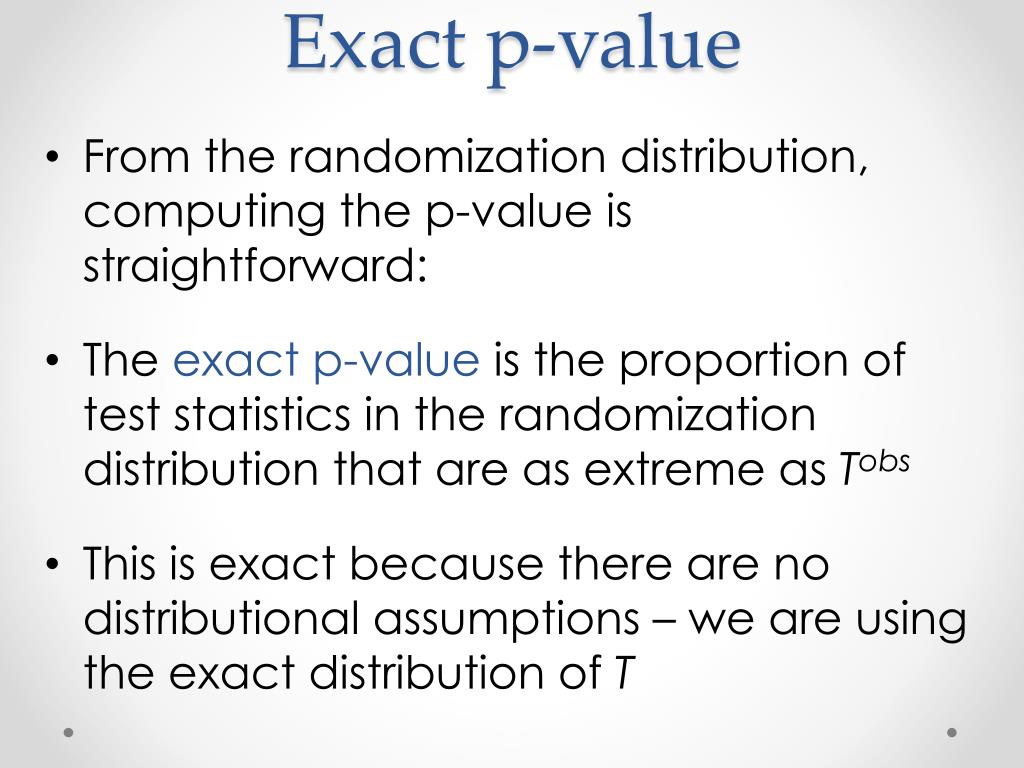 Exact p-value

• From the randomization distribution, computing the p-value is straightforward:

• The exact p-value is the proportion of test statistics in the randomization distribution that are as extreme as $T^{obs}$

• This is exact because there are no distributional assumptions – we are using the exact distribution of $T$